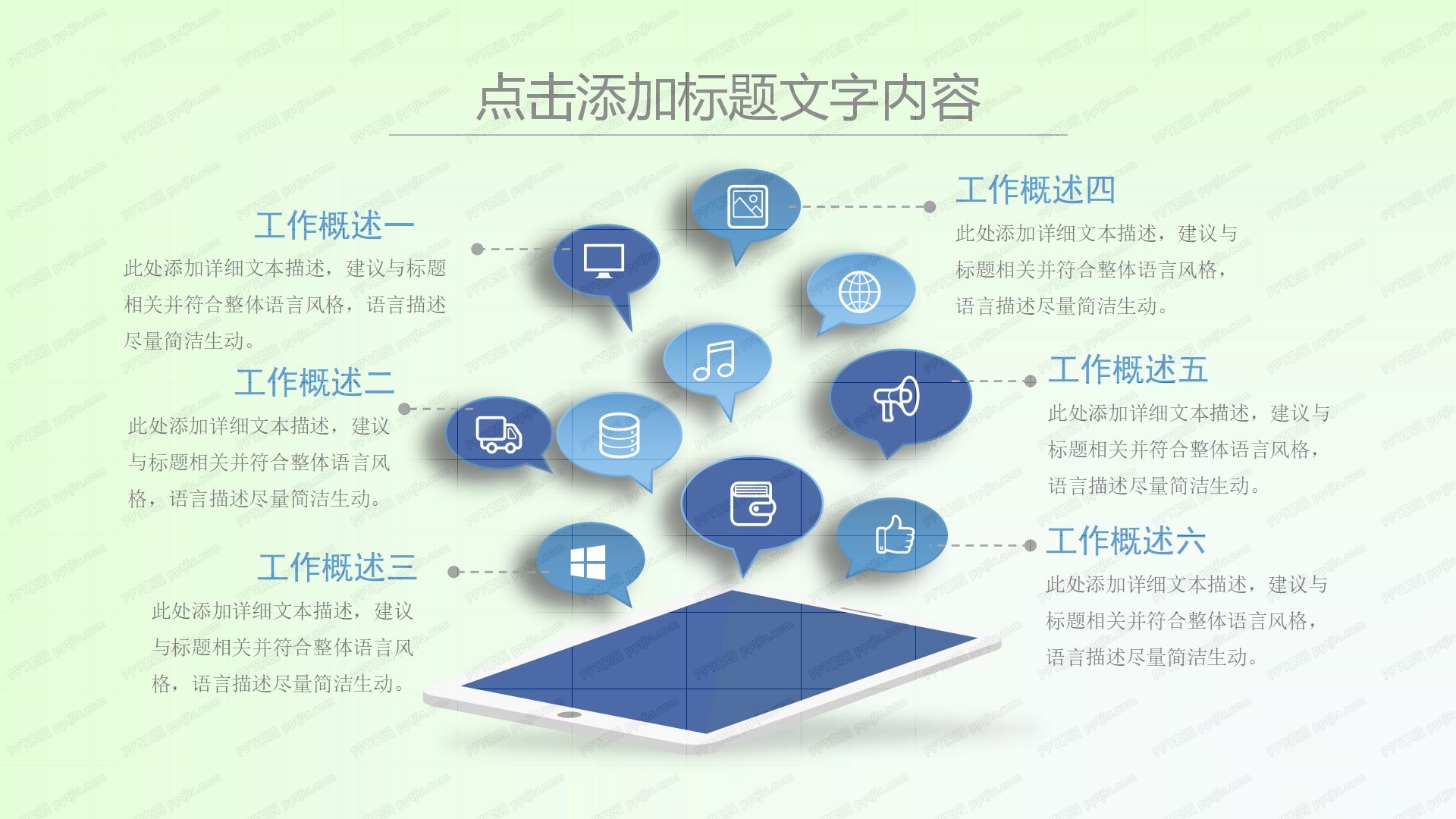 点击添加标题文字内容

工作概述一

此处添加详细文本描述，建议与标题相关并符合整体语言风格，语言描述尽量简洁生动。

工作概述二

此处添加详细文本描述，建议与标题相关并符合整体语言风格，语言描述尽量简洁生动。

工作概述三

此处添加详细文本描述，建议与标题相关并符合整体语言风格，语言描述尽量简洁生动。

工作概述四

此处添加详细文本描述，建议与标题相关并符合整体语言风格，语言描述尽量简洁生动。

工作概述五

此处添加详细文本描述，建议与标题相关并符合整体语言风格，语言描述尽量简洁生动。

工作概述六

此处添加详细文本描述，建议与标题相关并符合整体语言风格，语言描述尽量简洁生动。